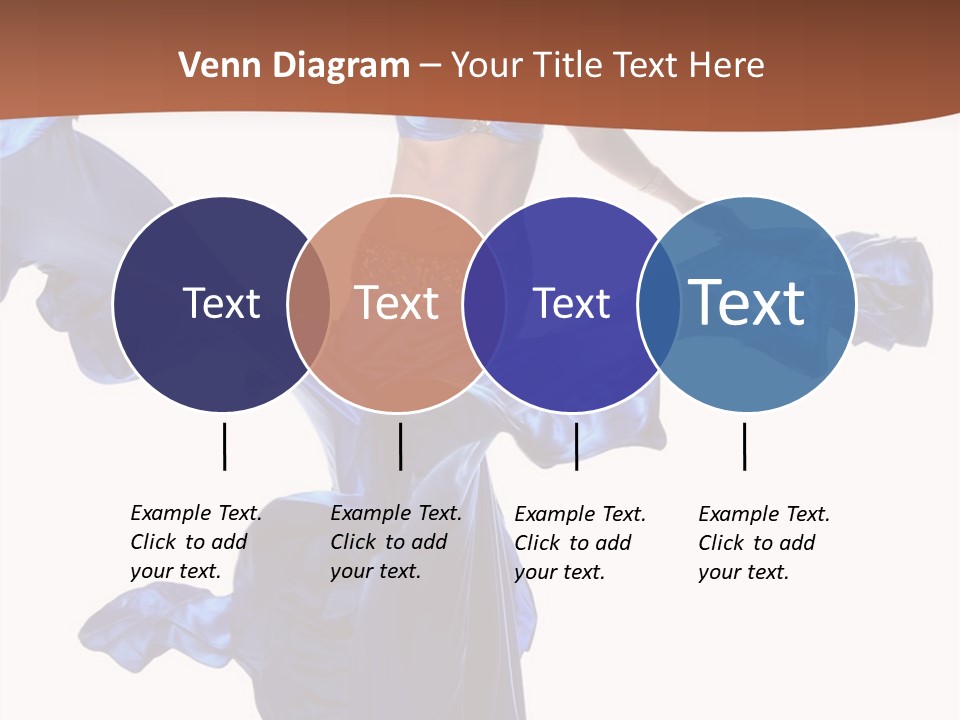 Venn Diagram – Your Title Text Here

Text

Text

Text

Text

Example Text. Click to add your text.

Example Text. Click to add your text.

Example Text. Click to add your text.

Example Text. Click to add your text.